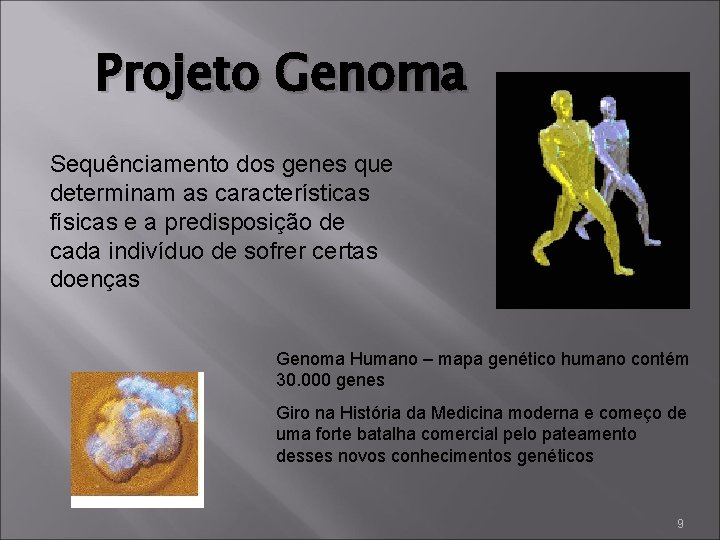 Projeto Genoma

Sequênciamento dos genes que determinam as características físicas e a predisposição de cada indivíduo de sofrer certas doenças

Genoma Humano – mapa genético humano contém 30.000 genes

Giro na História da Medicina moderna e começo de uma forte batalha comercial pelo pateamento desses novos conhecimentos genéticos

9